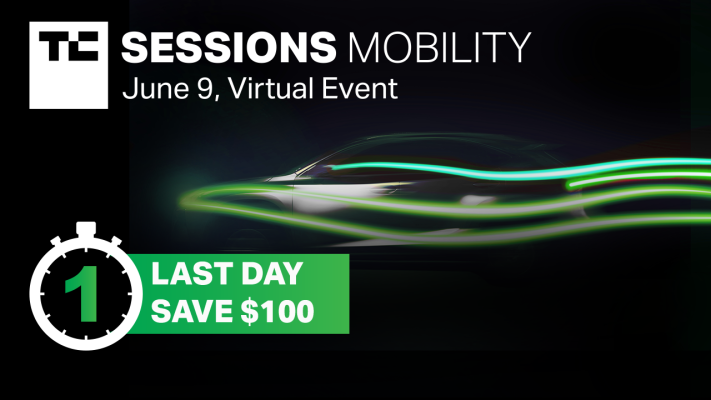 TC SESSIONS MOBILITY
June 9, Virtual Event

1 LAST DAY
SAVE $100